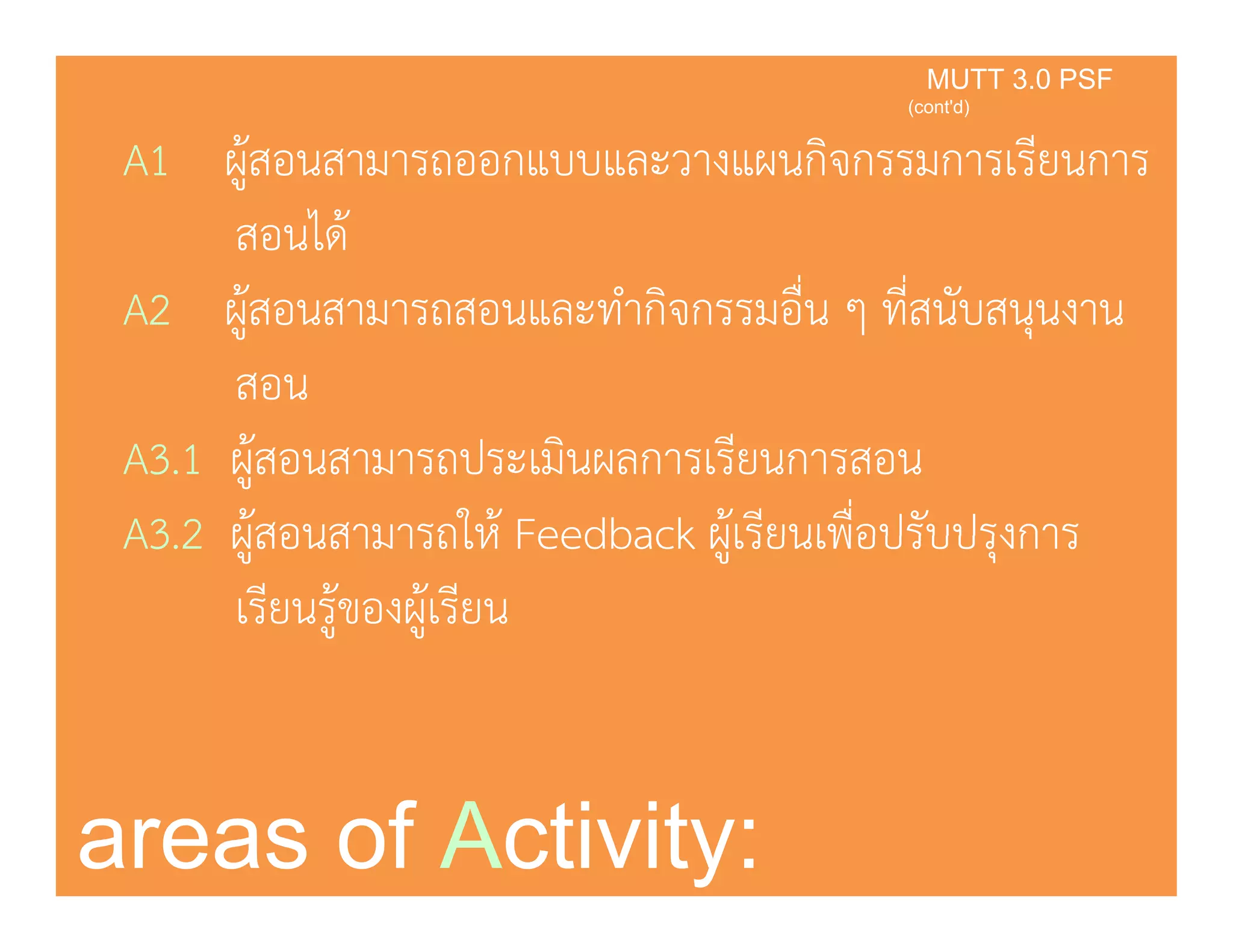 MUTT 3.0 PSF
(cont'd)

A1 ผู้สอนสามารถออกแบบและวางแผนกิจกรรมการเรียนการสอนได้

A2 ผู้สอนสามารถสอนและทำกิจกรรมอื่น ๆ ที่สนับสนุนงานสอน

A3.1 ผู้สอนสามารถประเมินผลการเรียนการสอน

A3.2 ผู้สอนสามารถให้ Feedback ผู้เรียนเพื่อปรับปรุงการเรียนรู้ของผู้เรียน

areas of Activity: